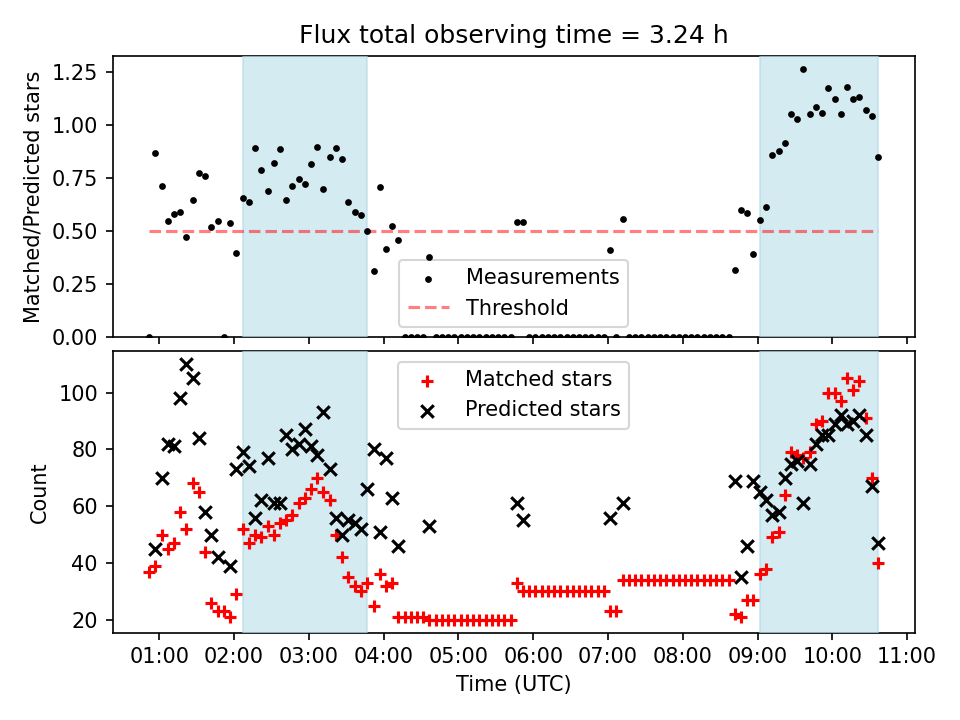 Flux total observing time = 3.24 h

Matched/Predicted stars

1.25
1.00
0.75
0.50
0.25
0.00

Measurements
Threshold

Count

100
80
60
40
20

Matched stars
Predicted stars

01:00 02:00 03:00 04:00 05:00 06:00 07:00 08:00 09:00 10:00 11:00

Time (UTC)